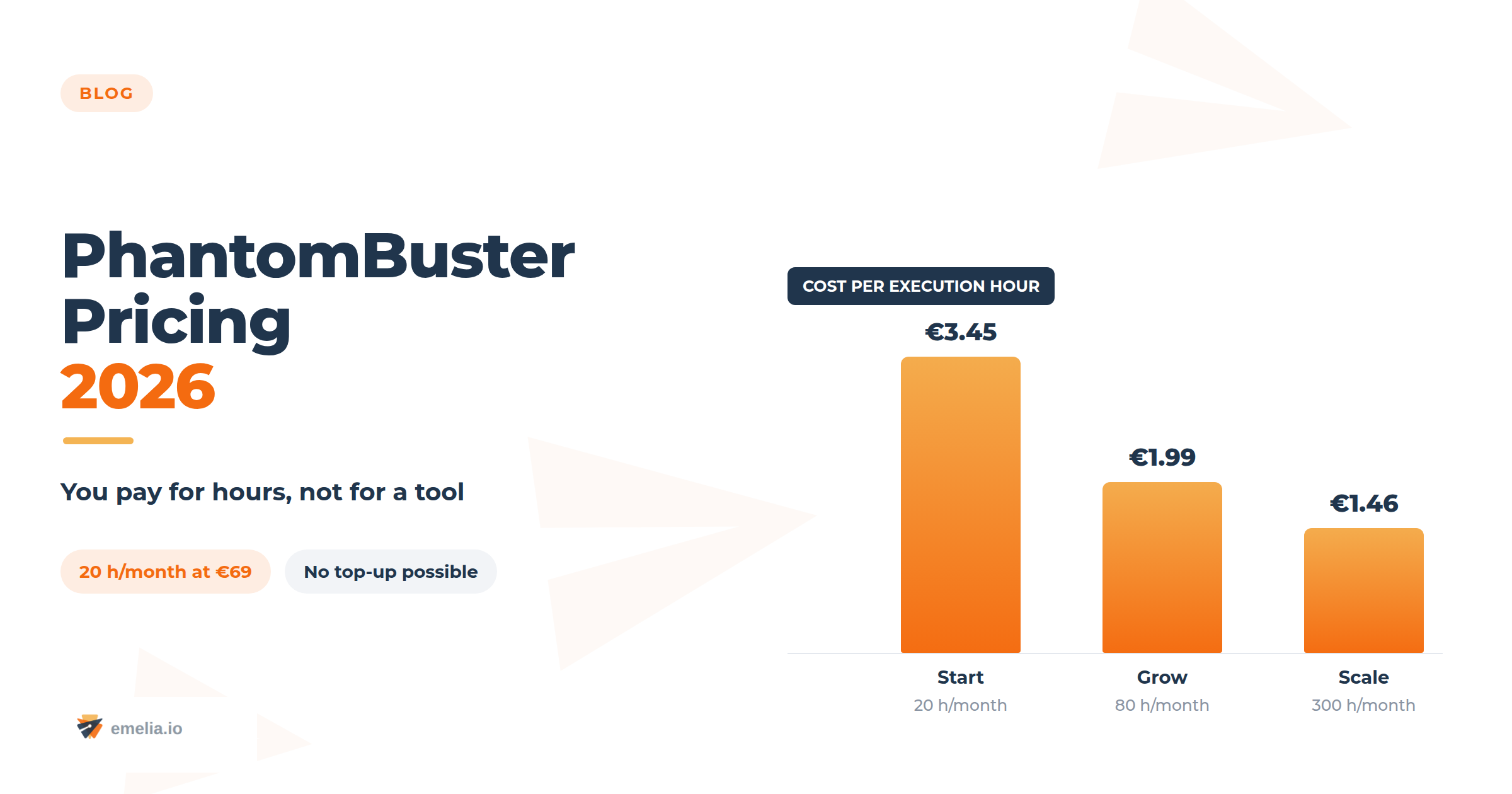 BLOG

PhantomBuster Pricing 2026

You pay for hours, not for a tool

20 h/month at €69

No top-up possible

emelia.io

COST PER EXECUTION HOUR

€3.45

€1.99

€1.46

Start
20 h/month

Grow
80 h/month

Scale
300 h/month